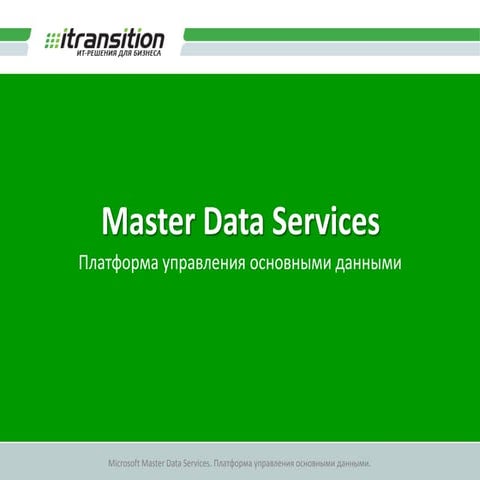 itransition
ИТ-РЕШЕНИЯ ДЛЯ БИЗНЕСА

Master Data Services
Платформа управления основными данными

Microsoft Master Data Services. Платформа управления основными данными.